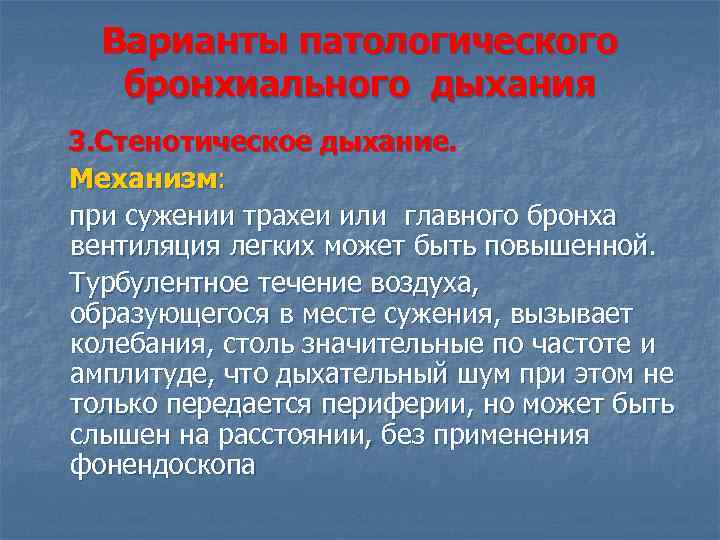 Варианты патологического бронхиального дыхания

3.Стенотическое дыхание.

Механизм:

при сужении трахеи или главного бронха вентиляция легких может быть повышенной.

Турбулентное течение воздуха, образующегося в месте сужения, вызывает колебания, столь значительные по частоте и амплитуде, что дыхательный шум при этом не только передается периферии, но может быть слышен на расстоянии, без применения фонендоскопа